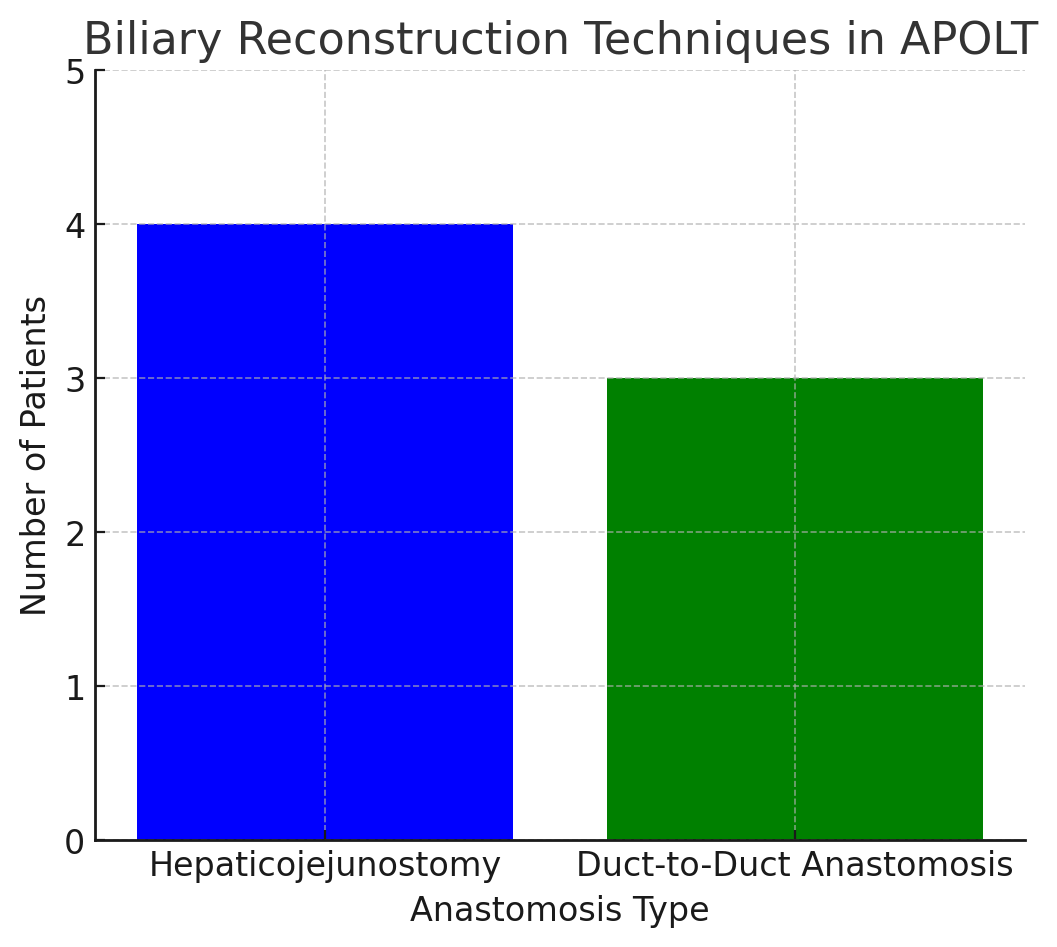 Biliary Reconstruction Techniques in APOLT

Number of Patients

5
4
3
2
1
0

Hepaticojejunostomy
Duct-to-Duct Anastomosis

Anastomosis Type